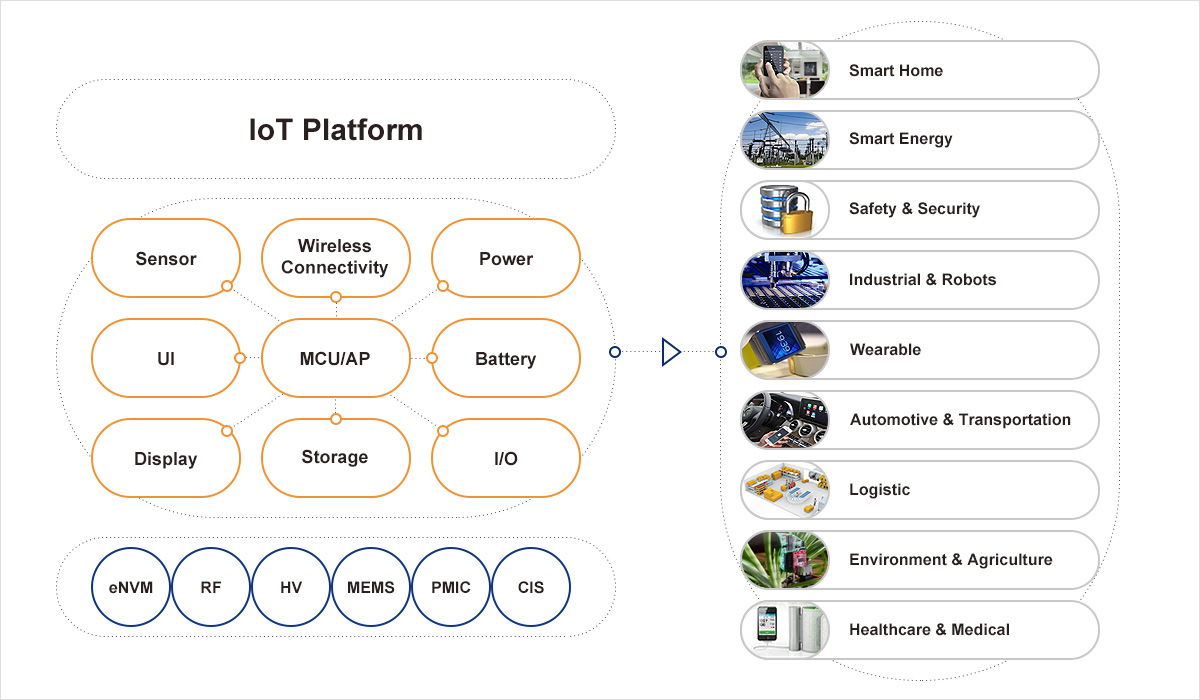 IoT Platform

Sensor

Wireless Connectivity

Power

UI

MCU/AP

Battery

Display

Storage

I/O

eNVM

RF

HV

MEMS

PMIC

CIS

Smart Home

Smart Energy

Safety & Security

Industrial & Robots

Wearable

Automotive & Transportation

Logistic

Environment & Agriculture

Healthcare & Medical